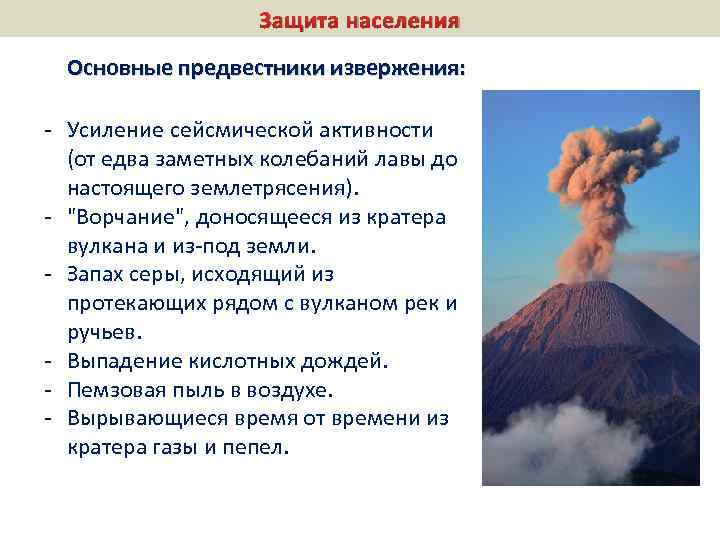 Защита населения

Основные предвестники извержения:

- Усиление сейсмической активности (от едва заметных колебаний лавы до настоящего землетрясения).
- "Ворчание", доносящееся из кратера вулкана и из-под земли.
- Запах серы, исходящий из протекающих рядом с вулканом рек и ручьев.
- Выпадение кислотных дождей.
- Пемзовая пыль в воздухе.
- Вырывающиеся время от времени из кратера газы и пепел.